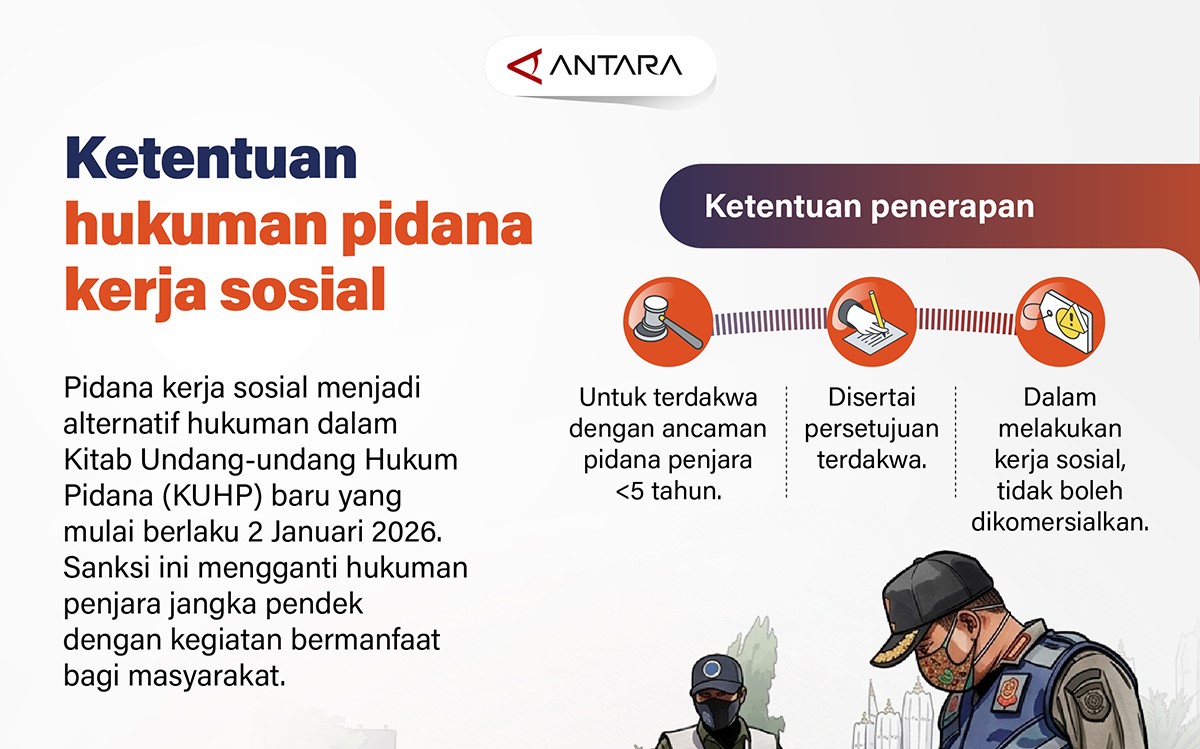 ANTARA

Ketentuan hukuman pidana kerja sosial

Pidana kerja sosial menjadi alternatif hukuman dalam Kitab Undang-undang Hukum Pidana (KUHP) baru yang mulai berlaku 2 Januari 2026. Sanksi ini mengganti hukuman penjara jangka pendek dengan kegiatan bermanfaat bagi masyarakat.

Ketentuan penerapan

Untuk terdakwa dengan ancaman pidana penjara <5 tahun.

Disertai persetujuan terdakwa.

Dalam melakukan kerja sosial, tidak boleh dikomersialkan.